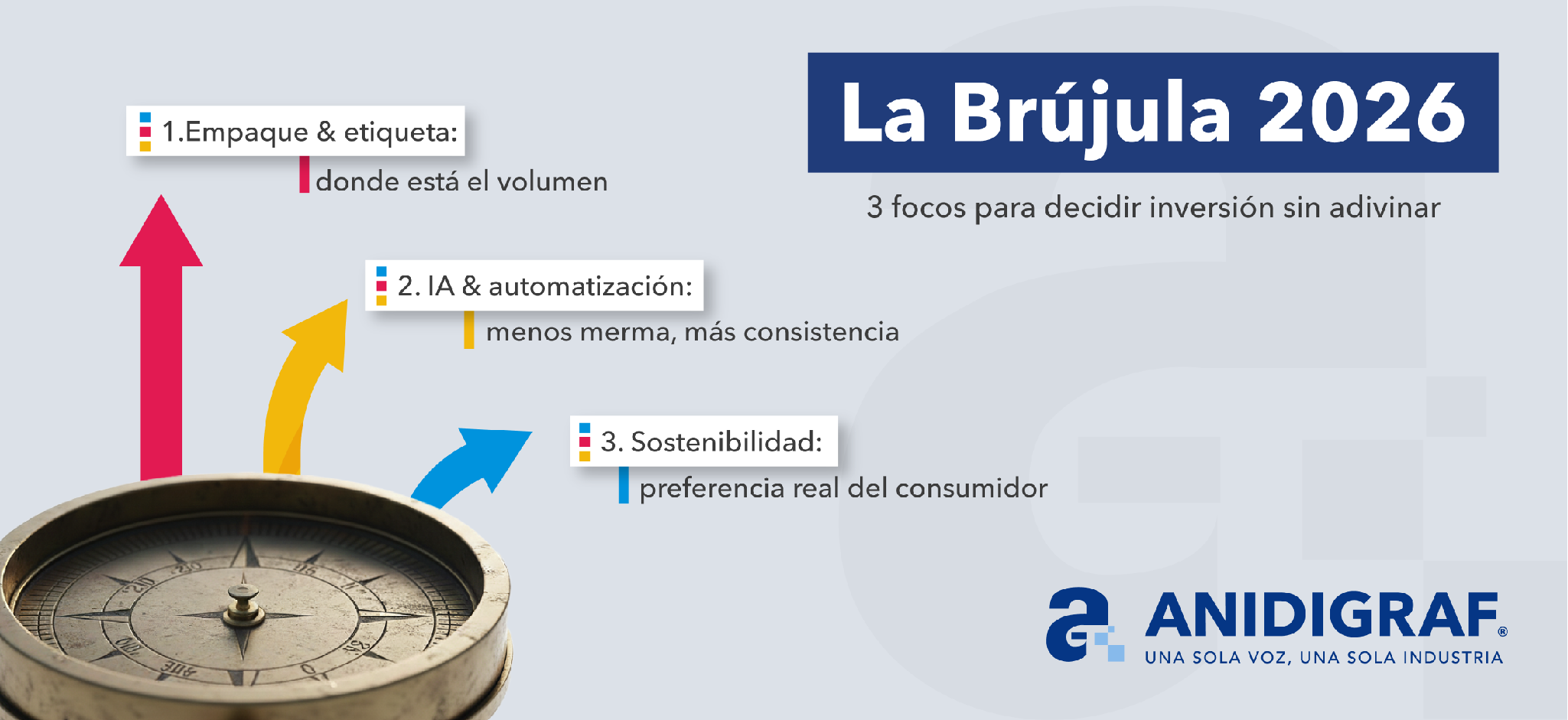 La Brújula 2026

3 focos para decidir inversión sin adivinar

1.Empaque & etiqueta:
donde está el volumen

2. IA & automatización:
menos merma, más consistencia

3. Sostenibilidad:
preferencia real del consumidor

ANIDIGRAF®
UNA SOLA VOZ, UNA SOLA INDUSTRIA